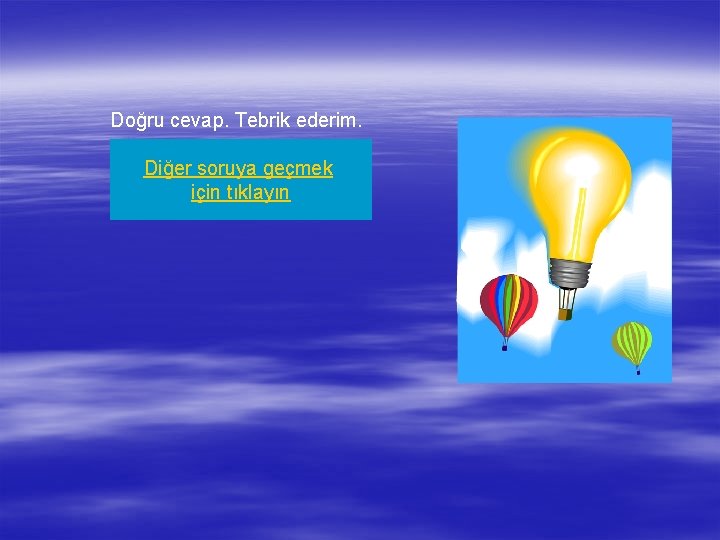 Doğru cevap. Tebrik ederim.

Diğer soruya geçmek için tıklayın